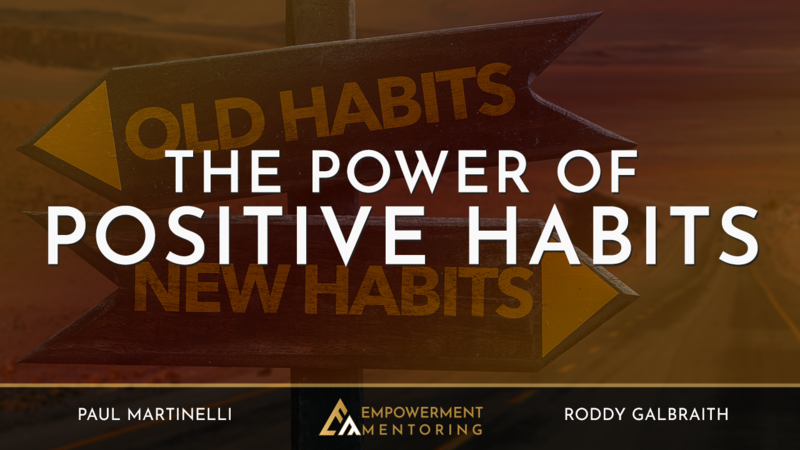 OLD HABITS

THE POWER OF
POSITIVE HABITS

NEW HABITS

PAUL MARTINELLI

EMPOWERMENT
MENTORING

RODDY GALBRAITH